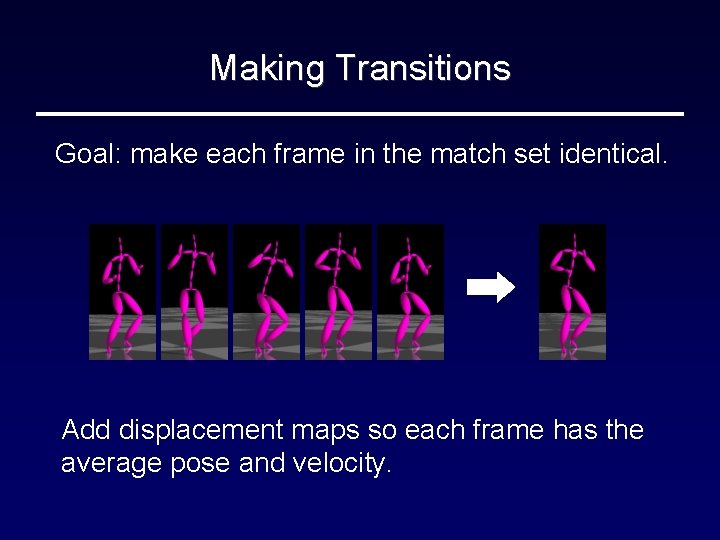 Making Transitions

Goal: make each frame in the match set identical.

Add displacement maps so each frame has the average pose and velocity.